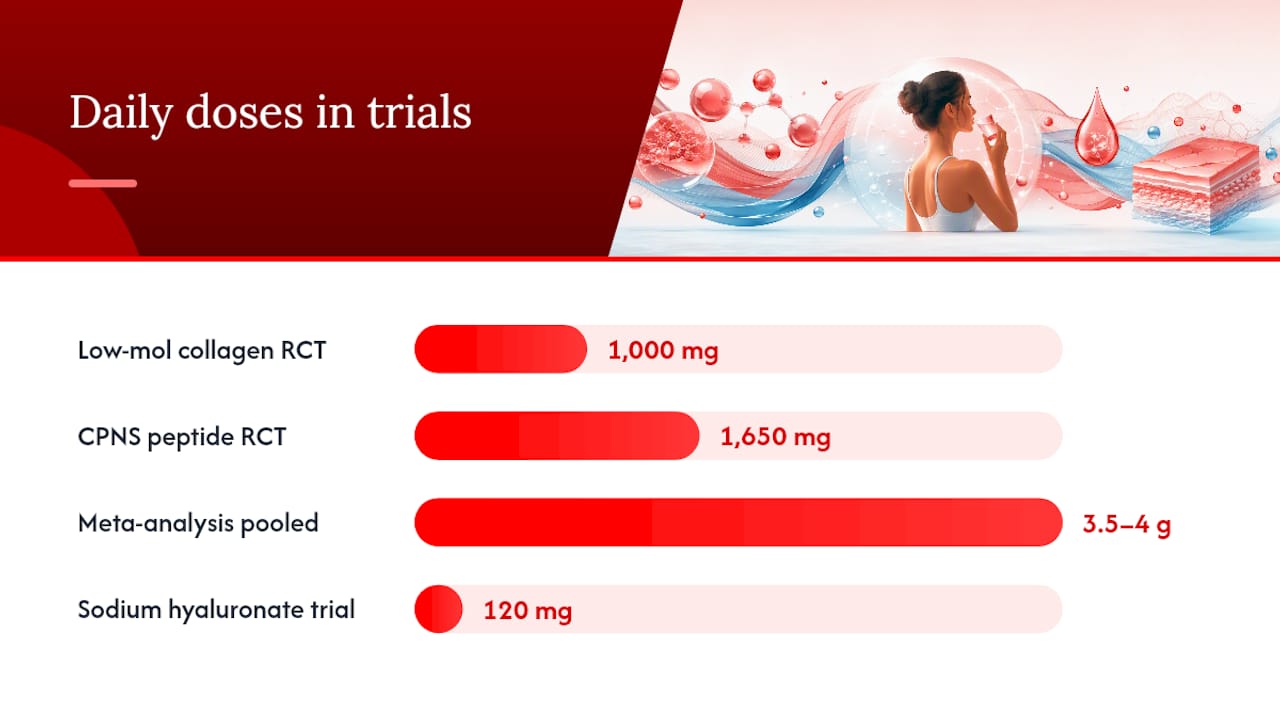 Daily doses in trials

Low-mol collagen RCT 1,000 mg

CPNS peptide RCT 1,650 mg

Meta-analysis pooled 3.5–4 g

Sodium hyaluronate trial 120 mg